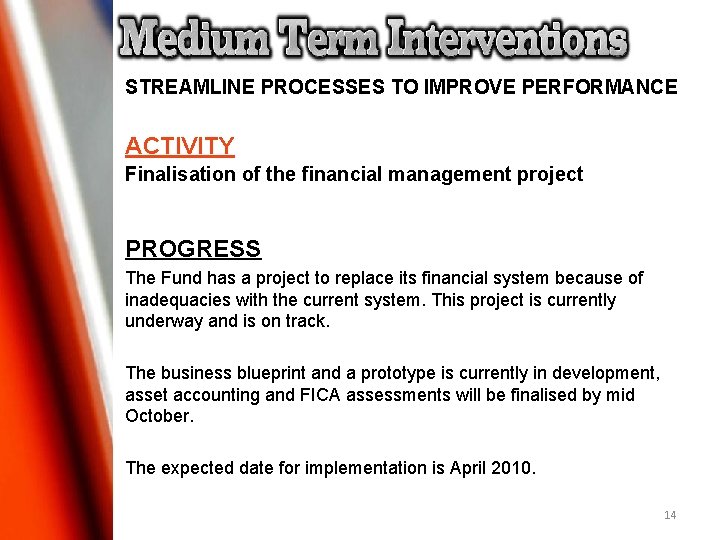 Medium Term Interventions

STREAMLINE PROCESSES TO IMPROVE PERFORMANCE

ACTIVITY
Finalisation of the financial management project

PROGRESS
The Fund has a project to replace its financial system because of inadequacies with the current system. This project is currently underway and is on track.

The business blueprint and a prototype is currently in development, asset accounting and FICA assessments will be finalised by mid October.

The expected date for implementation is April 2010.

14